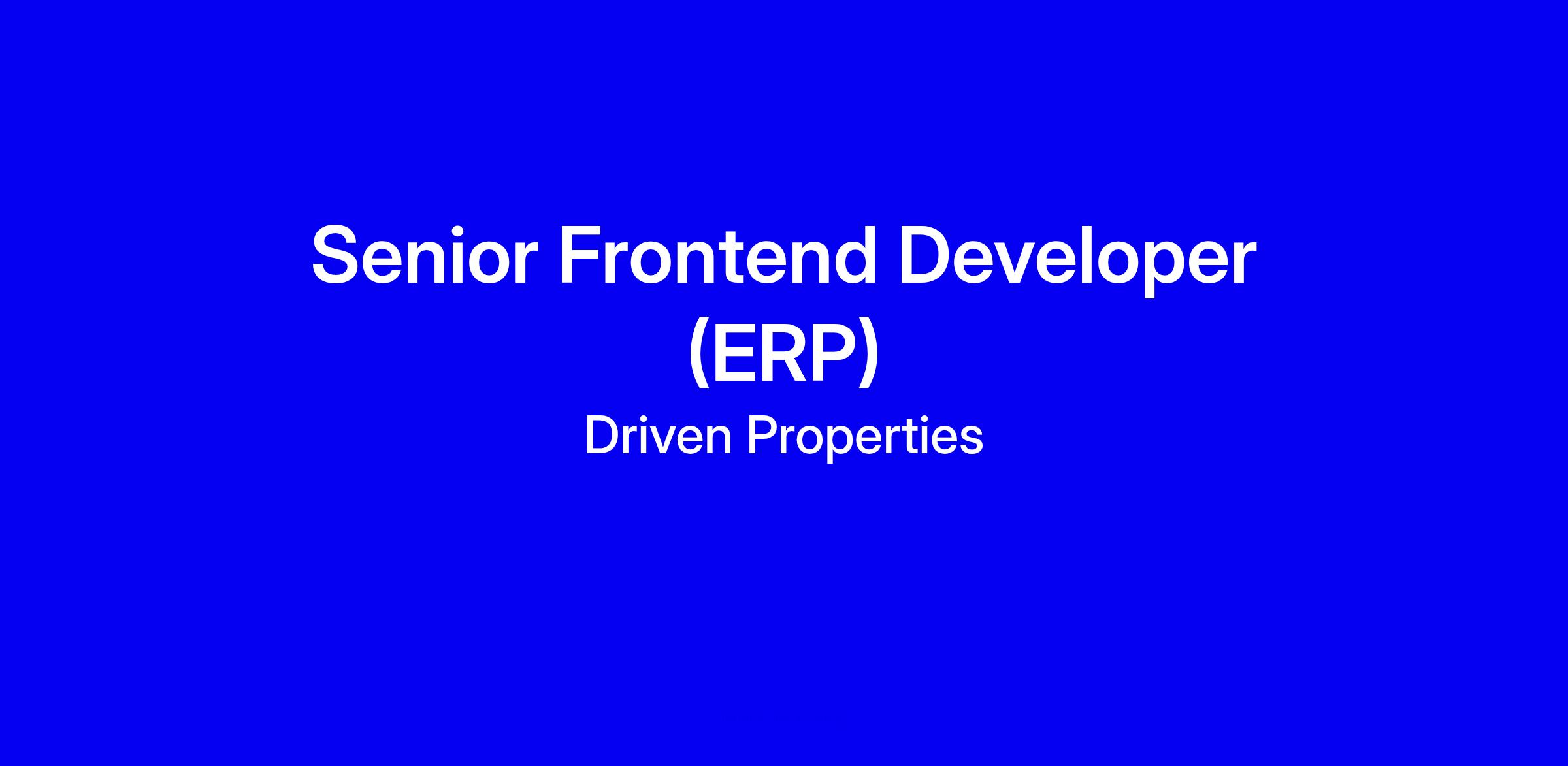 Senior Frontend Developer (ERP)

Driven Properties